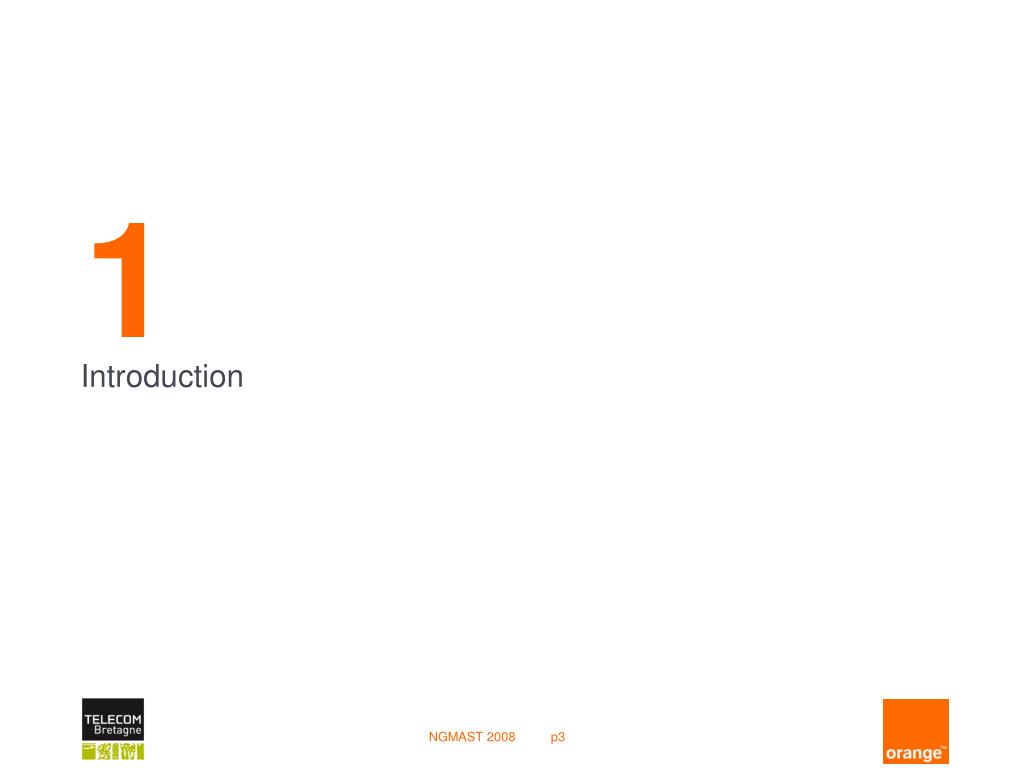 1
Introduction

TELECOM Bretagne

NGMAST 2008 p3

orange™